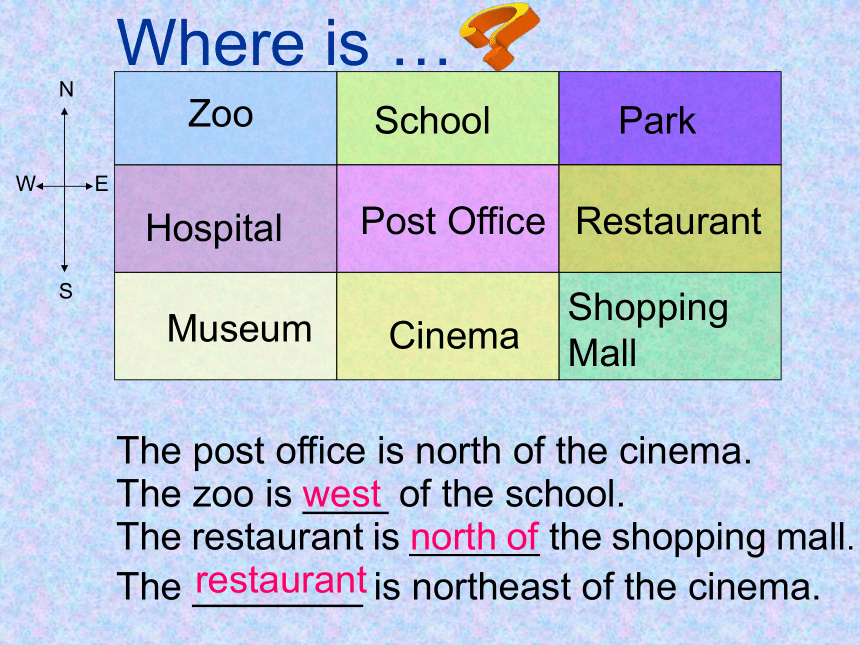 Where is …

N
W E
S

| Zoo | School | Park |
|---|---|---|
| Hospital | Post Office | Restaurant |
| Museum | Cinema | Shopping Mall |

The post office is north of the cinema.
The zoo is west of the school.
The restaurant is north of the shopping mall.
The restaurant is northeast of the cinema.